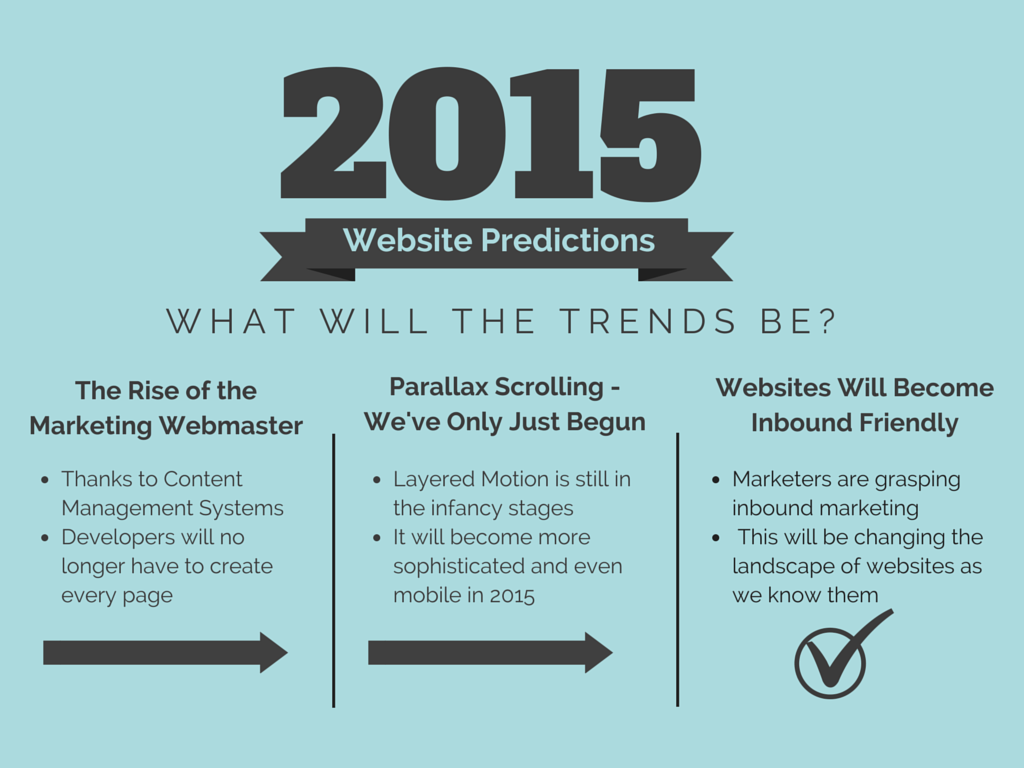 2015

Website Predictions

WHAT WILL THE TRENDS BE?

The Rise of the Marketing Webmaster

- Thanks to Content Management Systems
- Developers will no longer have to create every page

Parallax Scrolling - We've Only Just Begun

- Layered Motion is still in the infancy stages
- It will become more sophisticated and even mobile in 2015

Websites Will Become Inbound Friendly

- Marketers are grasping inbound marketing
- This will be changing the landscape of websites as we know them